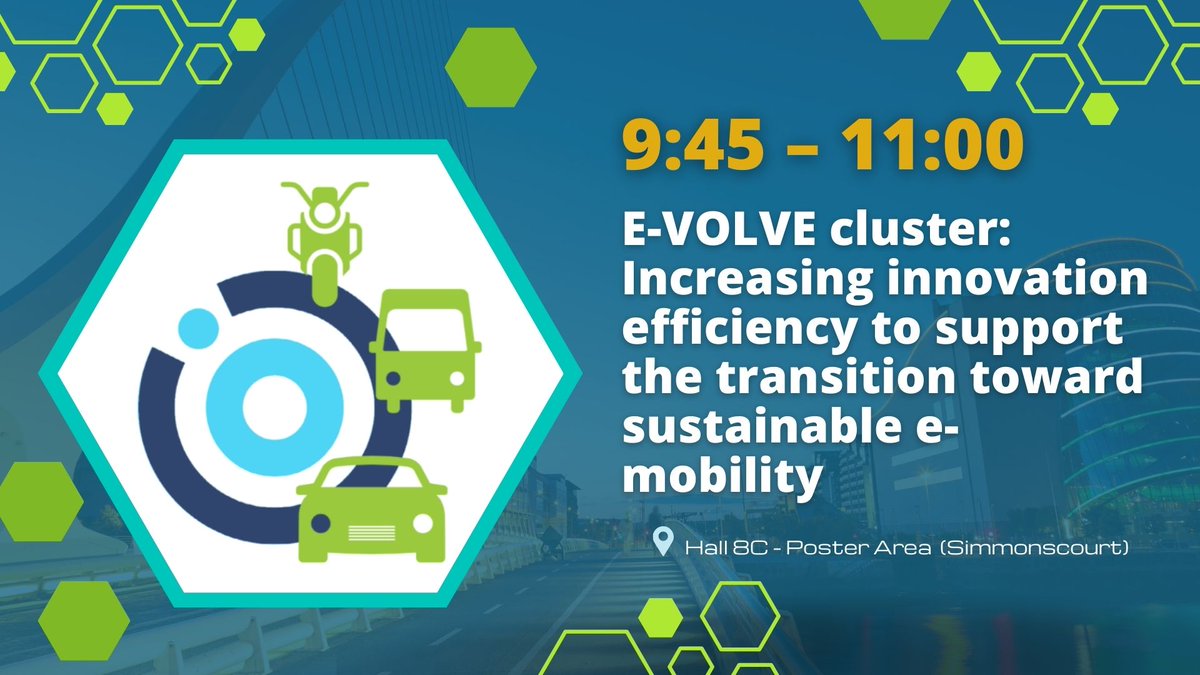 9:45 – 11:00

E-VOLVE cluster: Increasing innovation efficiency to support the transition toward sustainable e-mobility

Hall 8C - Poster Area (Simmonscourt)